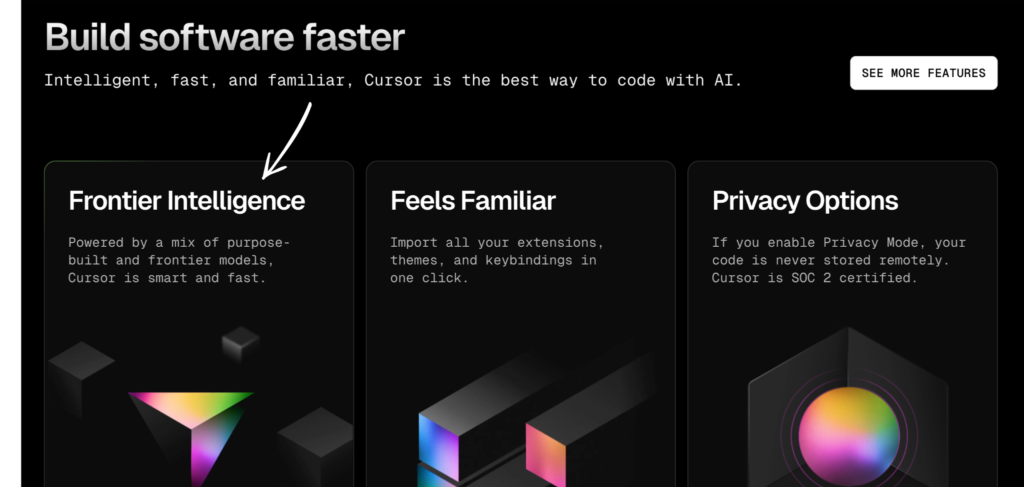 Build software faster

Intelligent, fast, and familiar, Cursor is the best way to code with AI.

SEE MORE FEATURES

Frontier Intelligence

Powered by a mix of purpose-built and frontier models, Cursor is smart and fast.

Feels Familiar

Import all your extensions, themes, and keybindings in one click.

Privacy Options

If you enable Privacy Mode, your code is never stored remotely. Cursor is SOC 2 certified.